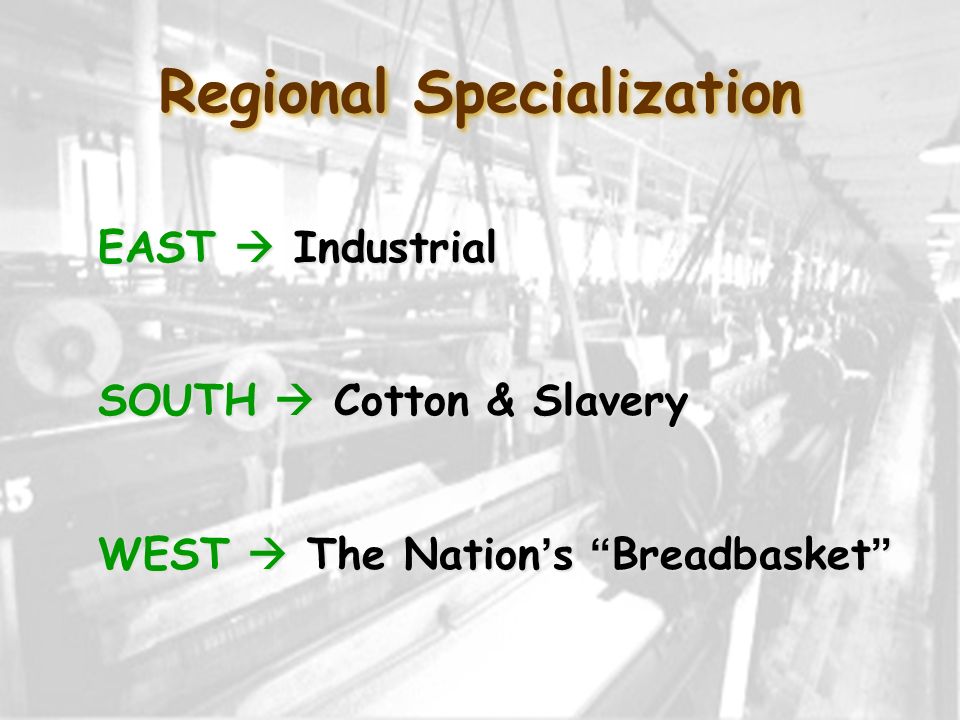 Regional Specialization

EAST → Industrial

SOUTH → Cotton & Slavery

WEST → The Nation's "Breadbasket"